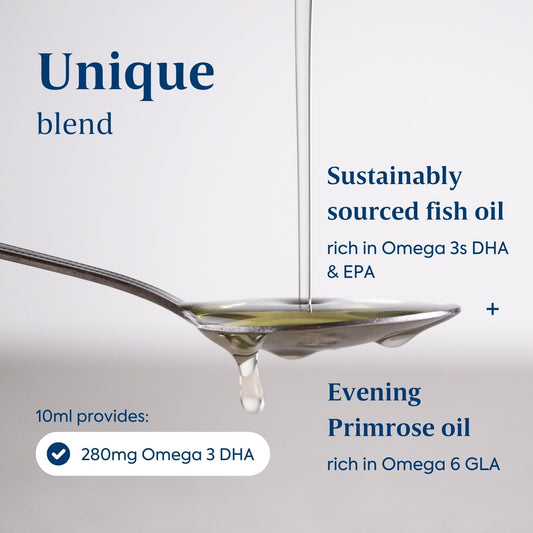 Unique
blend

Sustainably sourced fish oil

rich in Omega 3s DHA & EPA

+

Evening Primrose oil

rich in Omega 6 GLA

10ml provides:

280mg Omega 3 DHA